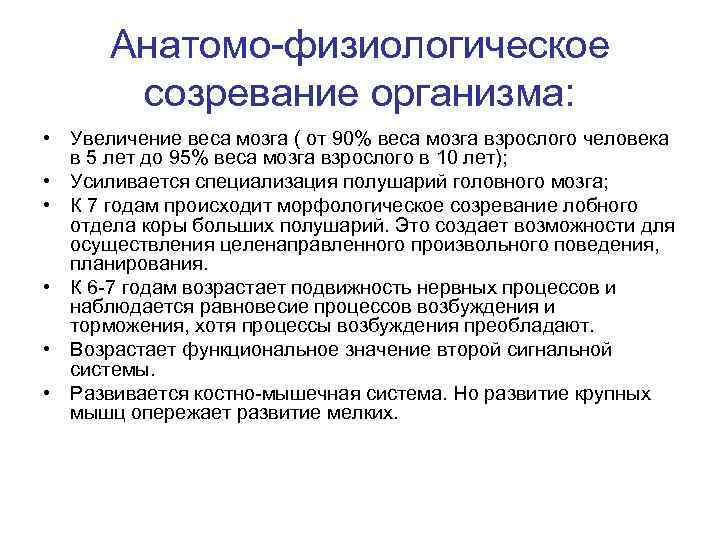 Анатомо-физиологическое созревание организма:

• Увеличение веса мозга ( от 90% веса мозга взрослого человека в 5 лет до 95% веса мозга взрослого в 10 лет);
• Усиливается специализация полушарий головного мозга;
• К 7 годам происходит морфологическое созревание лобного отдела коры больших полушарий. Это создает возможности для осуществления целенаправленного произвольного поведения, планирования.
• К 6-7 годам возрастает подвижность нервных процессов и наблюдается равновесие процессов возбуждения и торможения, хотя процессы возбуждения преобладают.
• Возрастает функциональное значение второй сигнальной системы.
• Развивается костно-мышечная система. Но развитие крупных мышц опережает развитие мелких.